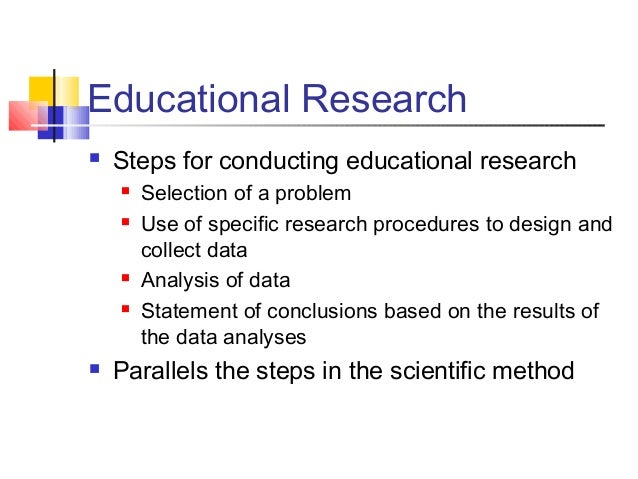 Educational Research

- Steps for conducting educational research
  - Selection of a problem
  - Use of specific research procedures to design and collect data
  - Analysis of data
  - Statement of conclusions based on the results of the data analyses
- Parallels the steps in the scientific method